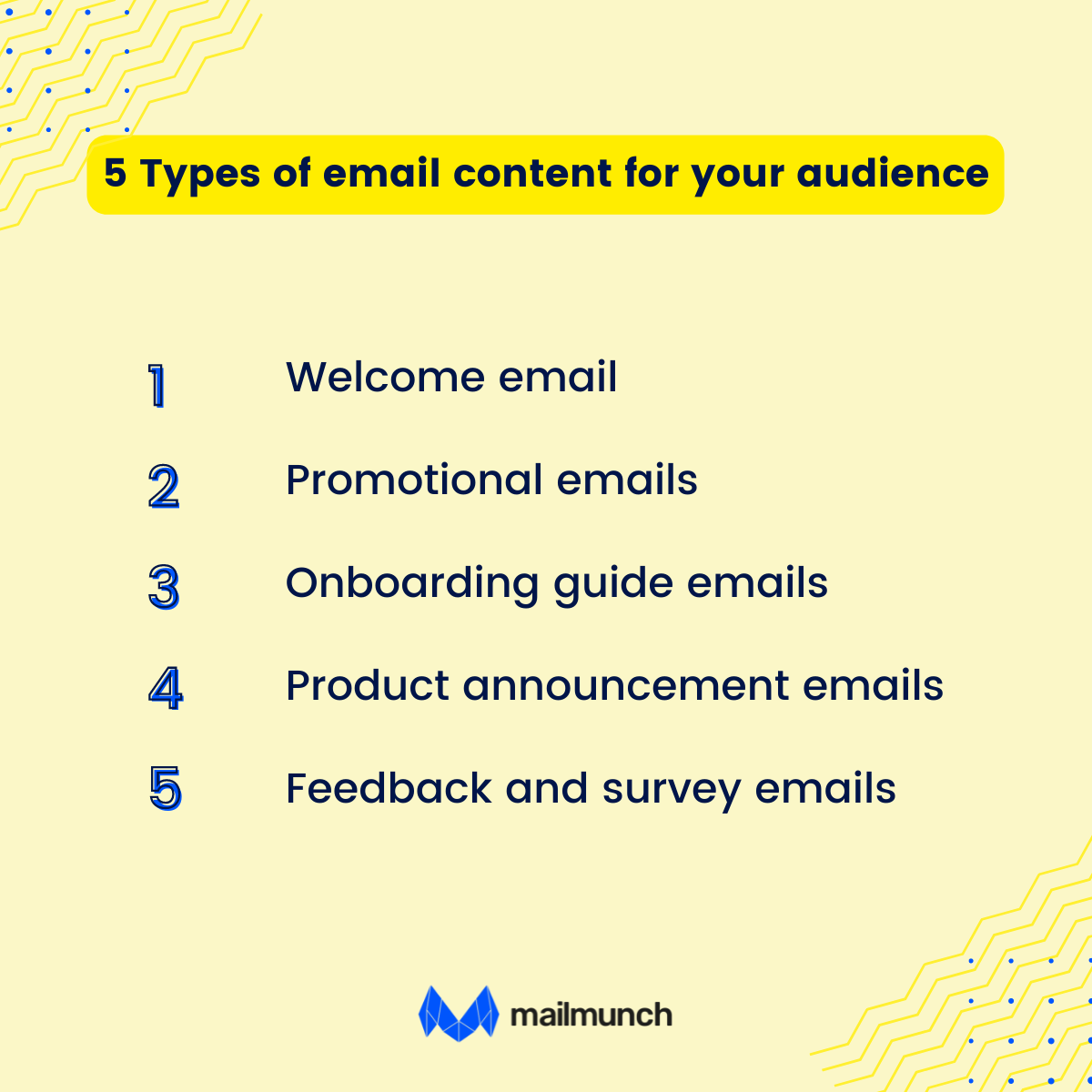 5 Types of email content for your audience

1 Welcome email

2 Promotional emails

3 Onboarding guide emails

4 Product announcement emails

5 Feedback and survey emails

mailmunch